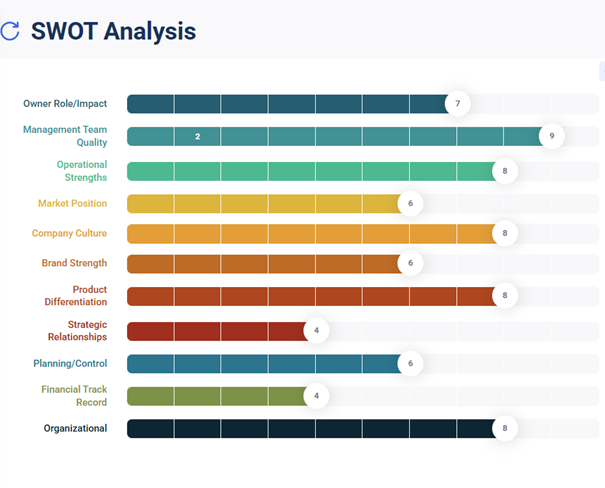 SWOT Analysis

Owner Role/Impact 7

Management Team Quality 2 9

Operational Strengths 8

Market Position 6

Company Culture 8

Brand Strength 6

Product Differentiation 8

Strategic Relationships 4

Planning/Control 6

Financial Track Record 4

Organizational 8